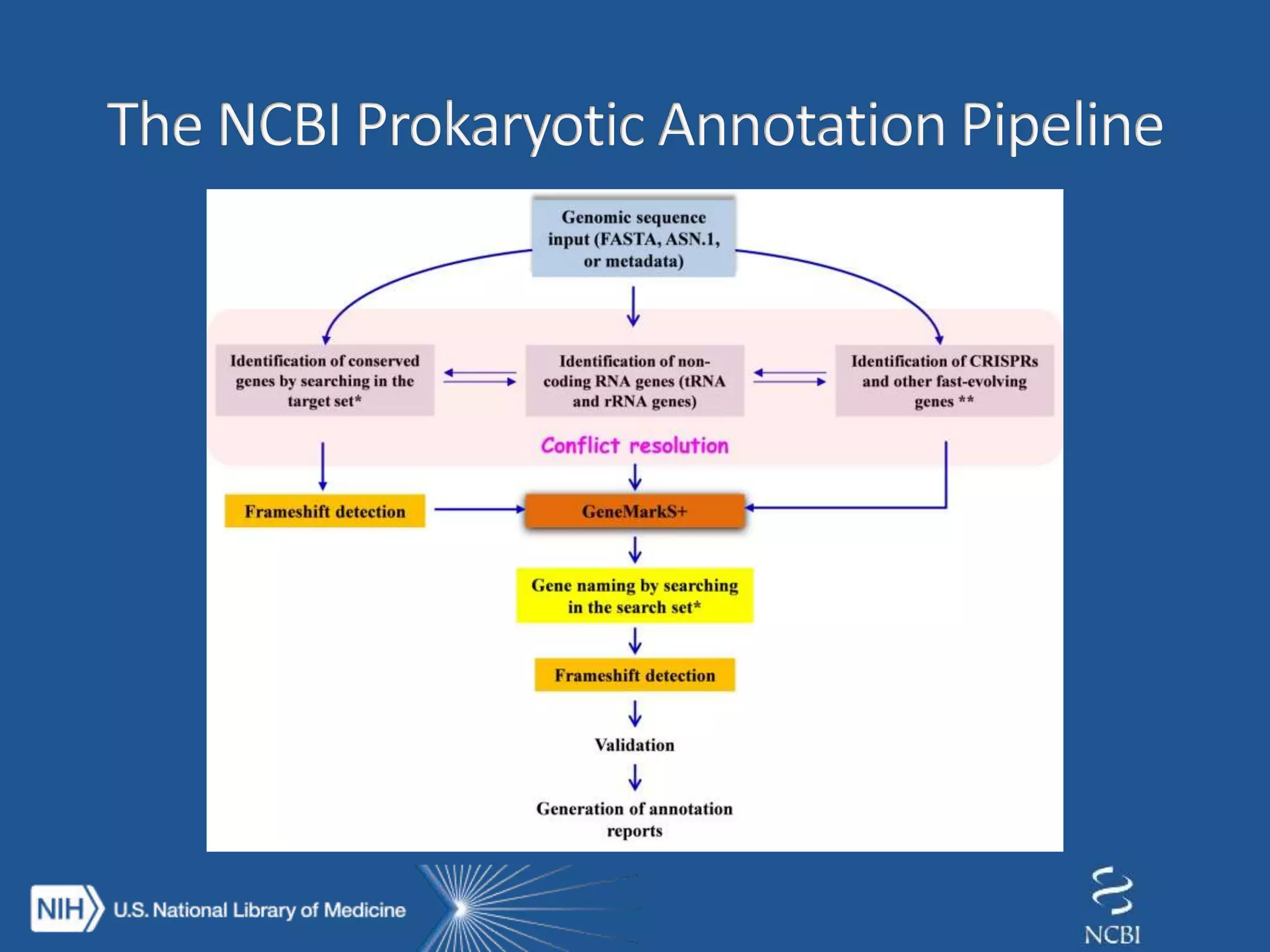 The NCBI Prokaryotic Annotation Pipeline

Genomic sequence input (FASTA, ASN.1, or metadata)

Identification of conserved genes by searching in the target set*

Identification of non-coding RNA genes (tRNA and rRNA genes)

Identification of CRISPRs and other fast-evolving genes **

Conflict resolution

Frameshift detection

GeneMarkS+

Gene naming by searching in the search set*

Frameshift detection

Validation

Generation of annotation reports

NIH U.S. National Library of Medicine

NCBI